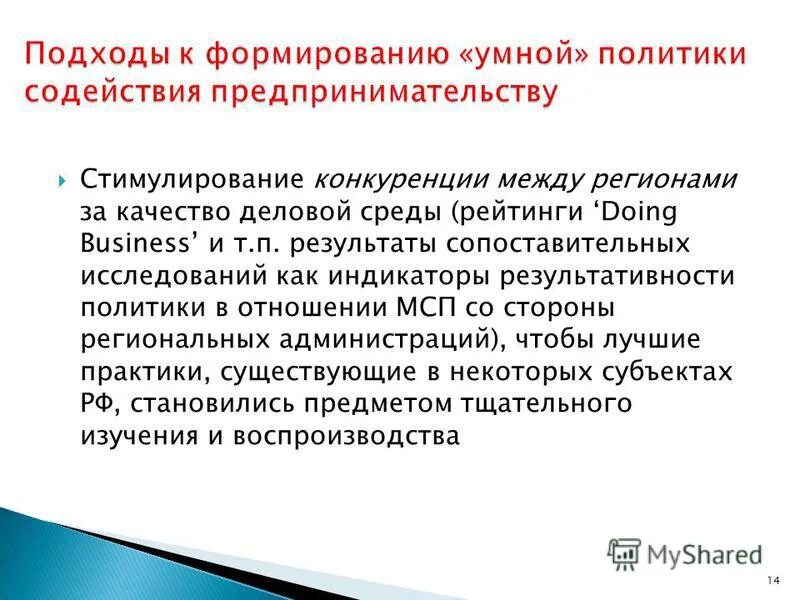 Подходы к формированию «умной» политики содействия предпринимательству

Стимулирование конкуренции между регионами за качество деловой среды (рейтинги ‘Doing Business’ и т.п. результаты сопоставительных исследований как индикаторы результативности политики в отношении МСП со стороны региональных администраций), чтобы лучшие практики, существующие в некоторых субъектах РФ, становились предметом тщательного изучения и воспроизводства

MyShared

14